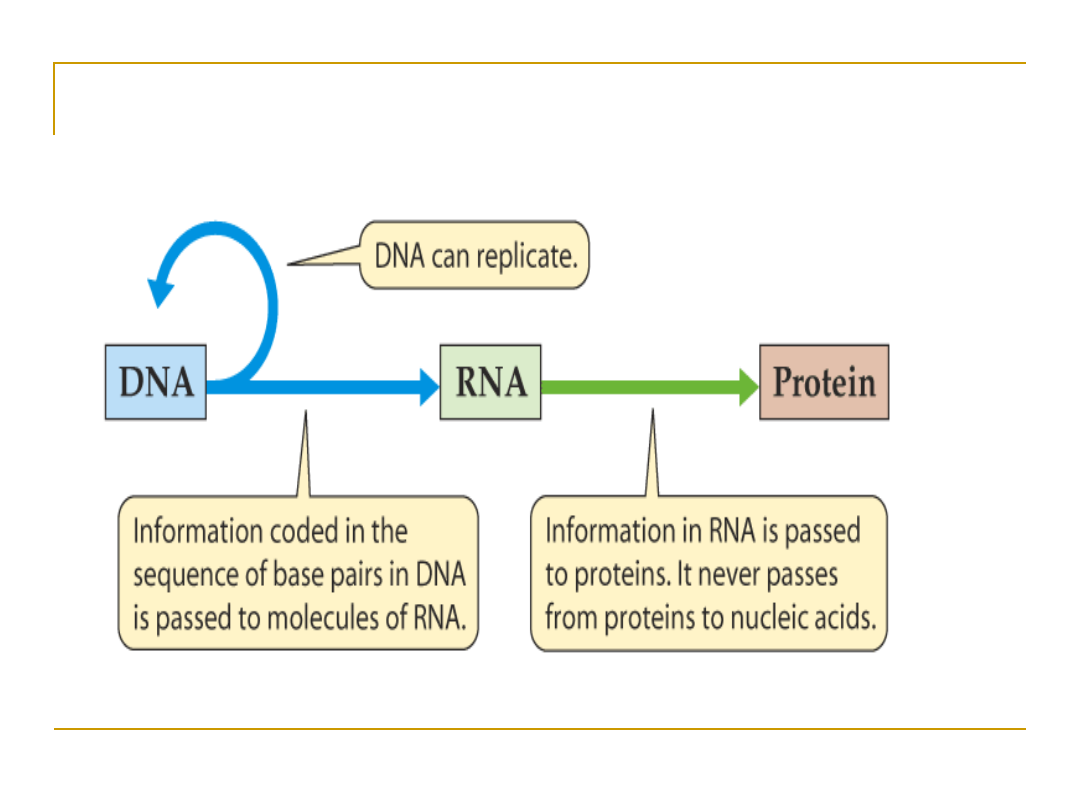 DNA can replicate.

DNA

RNA

Protein

Information coded in the sequence of base pairs in DNA is passed to molecules of RNA.

Information in RNA is passed to proteins. It never passes from proteins to nucleic acids.